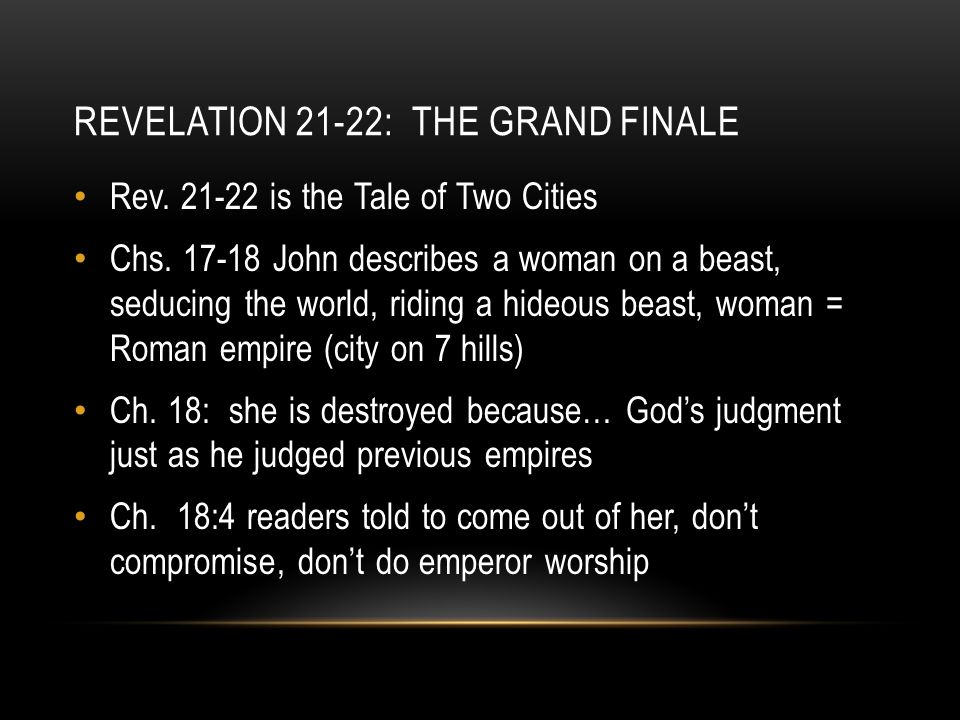 REVELATION 21-22: THE GRAND FINALE

• Rev. 21-22 is the Tale of Two Cities

• Chs. 17-18 John describes a woman on a beast, seducing the world, riding a hideous beast, woman = Roman empire (city on 7 hills)

• Ch. 18: she is destroyed because… God's judgment just as he judged previous empires

• Ch. 18:4 readers told to come out of her, don't compromise, don't do emperor worship